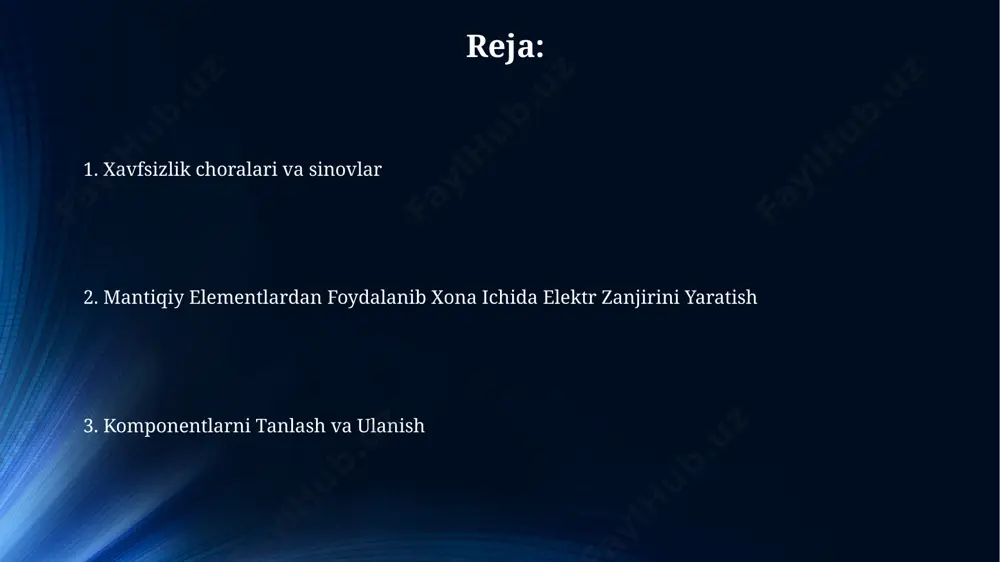 Reja:

1. Xavfsizlik choralari va sinovlar

2. Mantiqiy Elementlardan Foydalanib Xona Ichida Elektr Zanjirini Yaratish

3. Komponentlarni Tanlash va Ulanish

FaylHub.uz